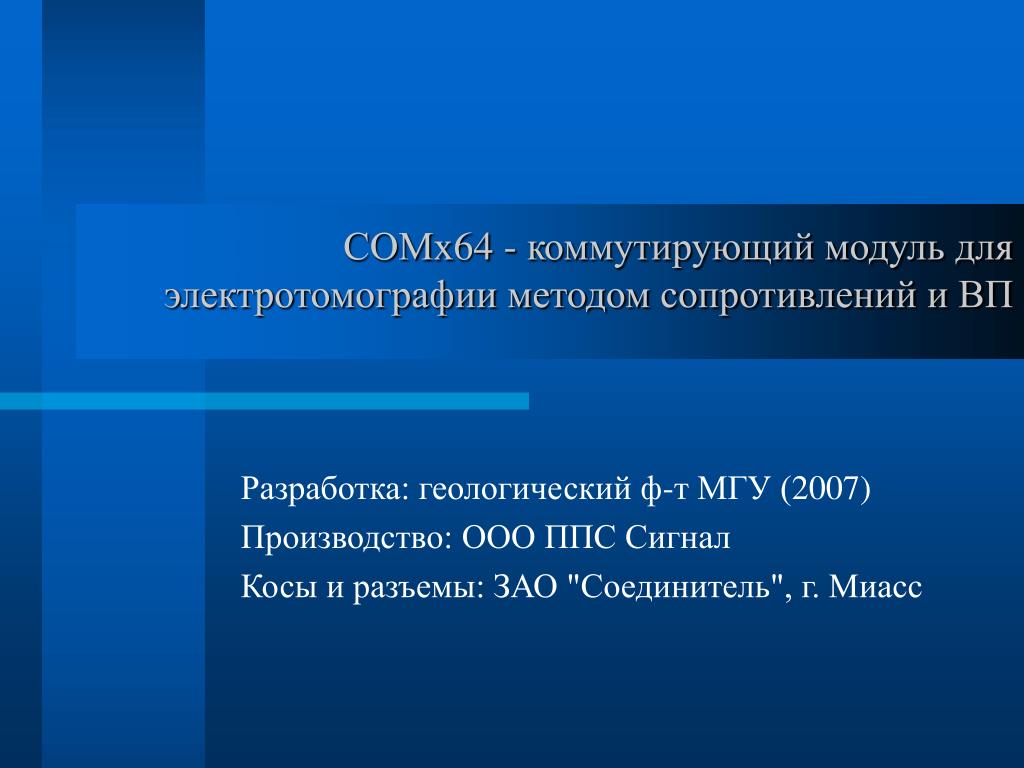 COMx64 - коммутирующий модуль для электротомографии методом сопротивлений и ВП

Разработка: геологический ф-т МГУ (2007)

Производство: ООО ППС Сигнал

Косы и разъемы: ЗАО "Соединитель", г. Миасс